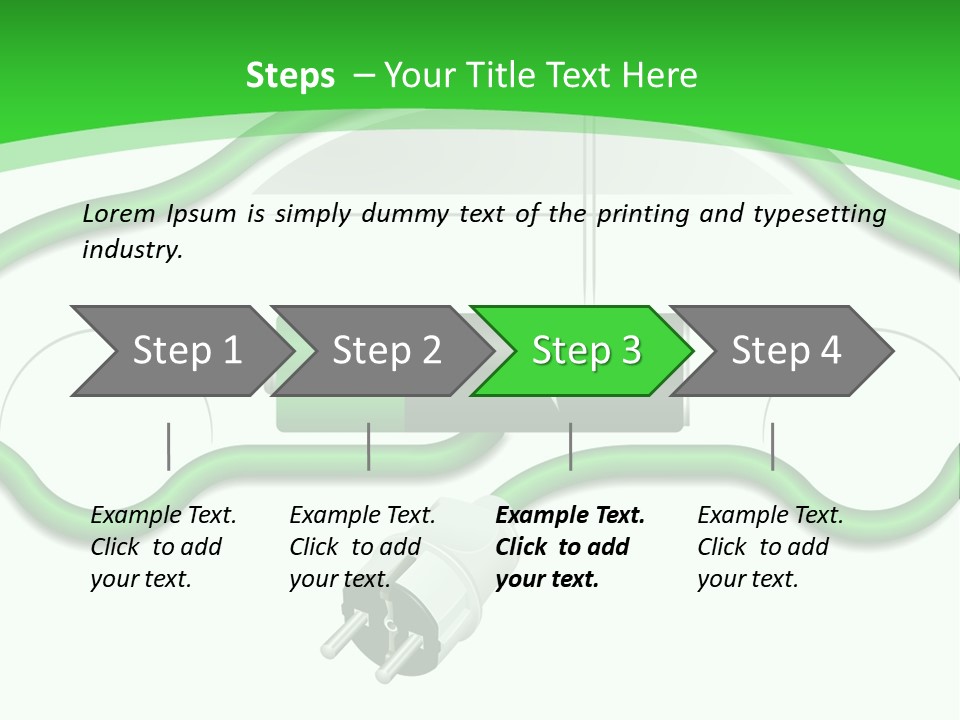 Steps – Your Title Text Here

Lorem Ipsum is simply dummy text of the printing and typesetting industry.

Step 1

Step 2

Step 3

Step 4

Example Text. Click to add your text.

Example Text. Click to add your text.

Example Text. Click to add your text.

Example Text. Click to add your text.